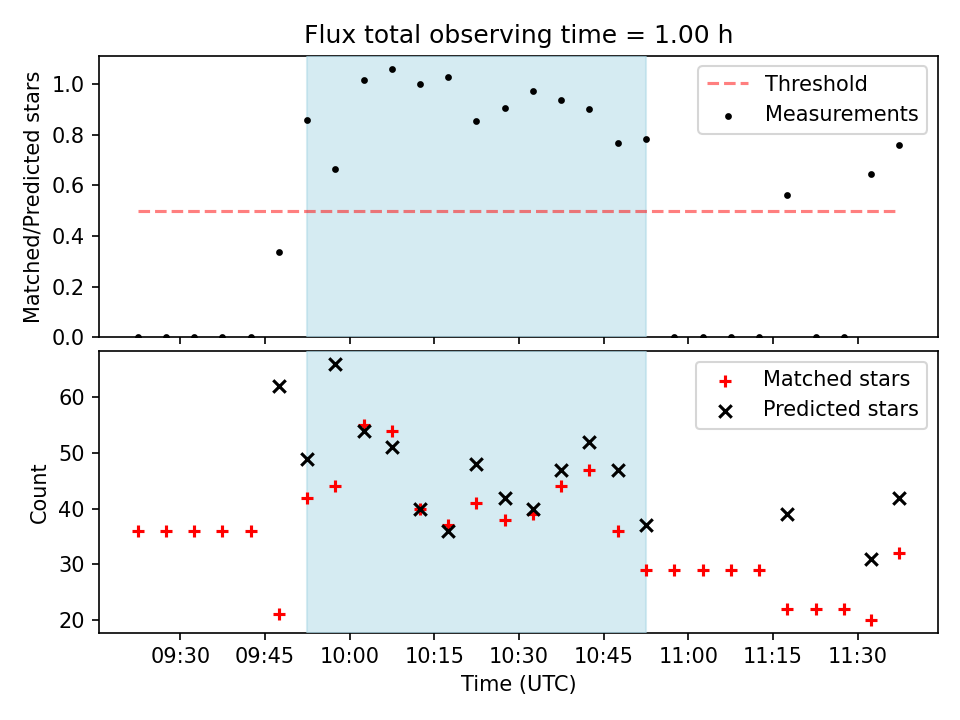 Flux total observing time = 1.00 h

Matched/Predicted stars

1.0
0.8
0.6
0.4
0.2
0.0

Threshold
Measurements

Count

60
50
40
30
20

Matched stars
Predicted stars

09:30 09:45 10:00 10:15 10:30 10:45 11:00 11:15 11:30

Time (UTC)